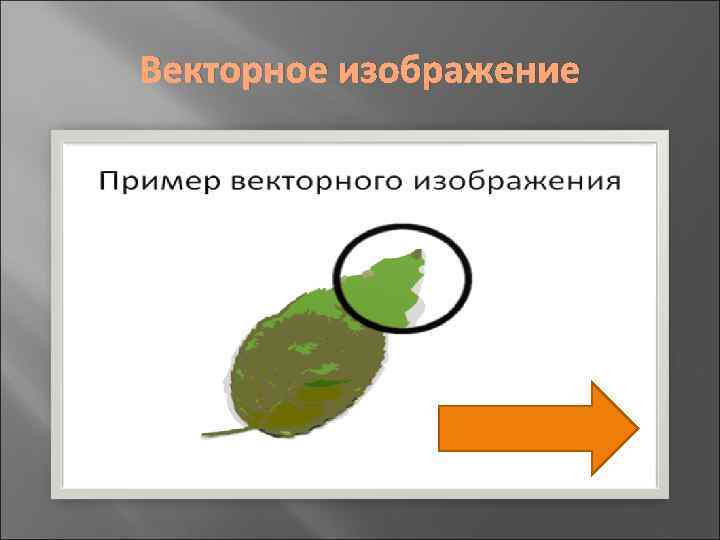 Векторное изображение

Пример векторного изображения